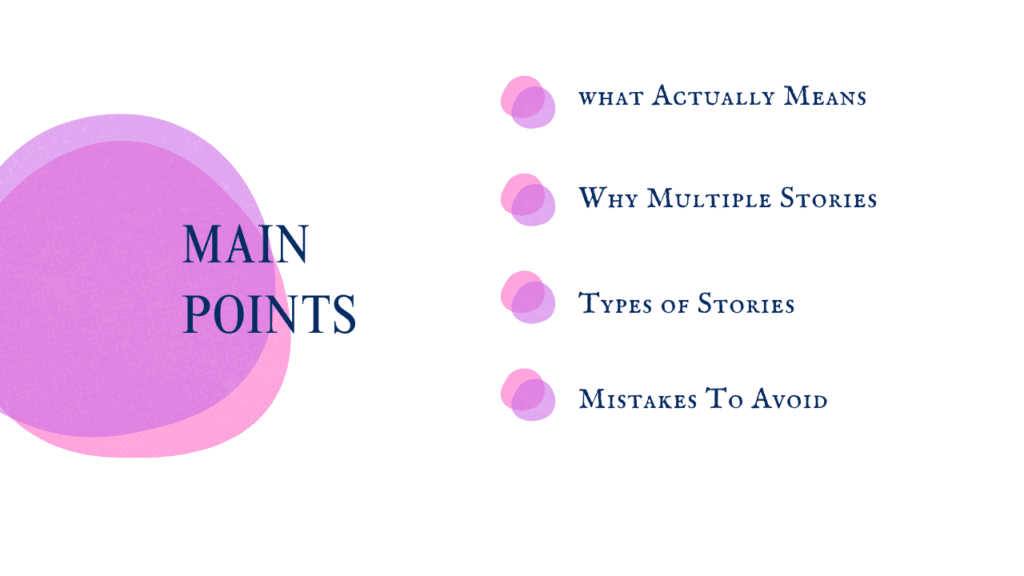 MAIN POINTS

what Actually Means

Why Multiple Stories

Types of Stories

Mistakes To Avoid